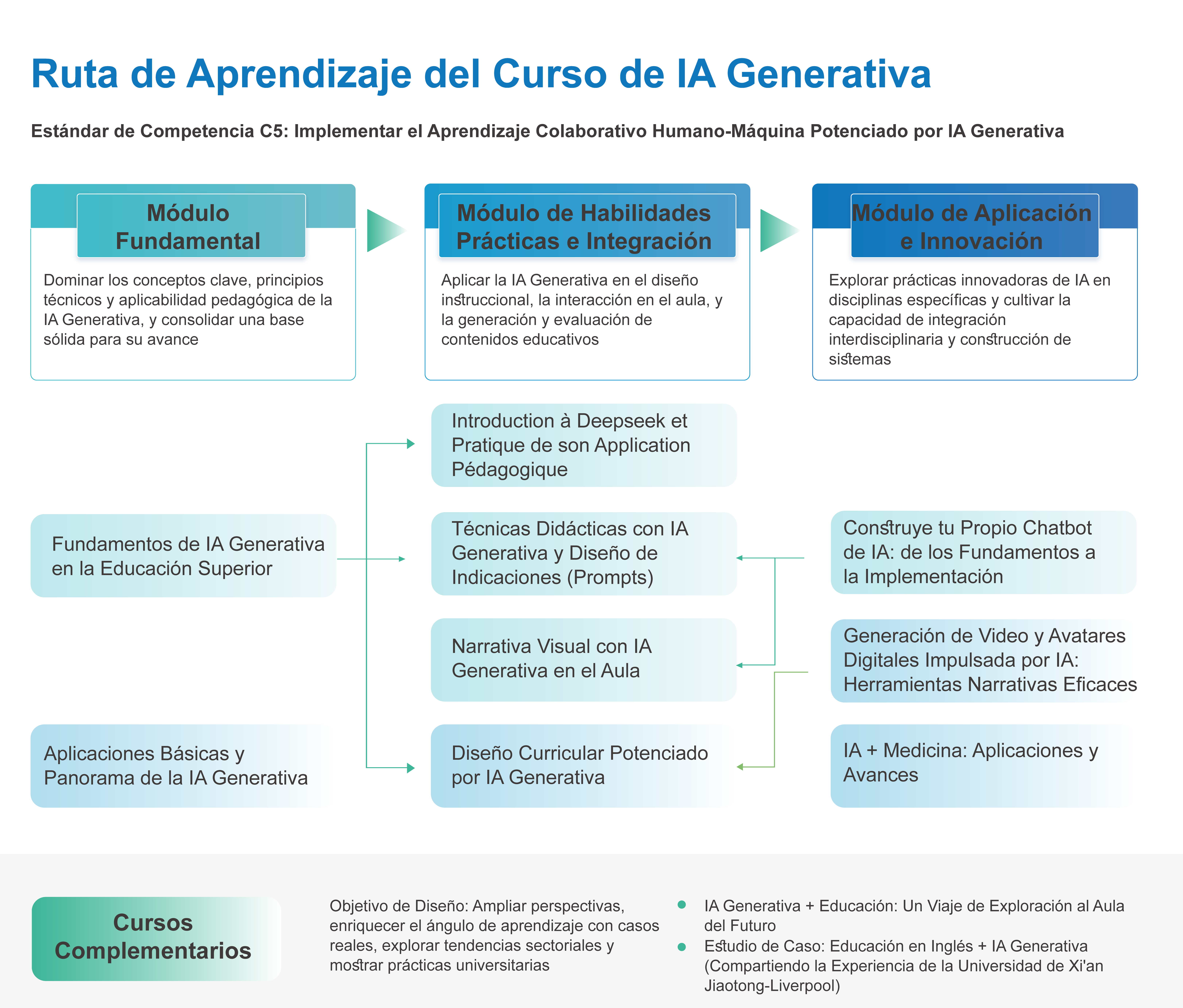 Ruta de Aprendizaje del Curso de IA Generativa

Estándar de Competencia C5: Implementar el Aprendizaje Colaborativo Humano-Máquina Potenciado por IA Generativa

Módulo Fundamental

Dominar los conceptos clave, principios técnicos y aplicabilidad pedagógica de la IA Generativa, y consolidar una base sólida para su avance

Módulo de Habilidades Prácticas e Integración

Aplicar la IA Generativa en el diseño instruccional, la interacción en el aula, y la generación y evaluación de contenidos educativos

Módulo de Aplicación e Innovación

Explorar prácticas innovadoras de IA en disciplinas específicas y cultivar la capacidad de integración interdisciplinaria y construcción de sistemas

Fundamentos de IA Generativa en la Educación Superior

Aplicaciones Básicas y Panorama de la IA Generativa

Introduction à Deepseek et Pratique de son Application Pédagogique

Técnicas Didácticas con IA Generativa y Diseño de Indicaciones (Prompts)

Narrativa Visual con IA Generativa en el Aula

Diseño Curricular Potenciado por IA Generativa

Construye tu Propio Chatbot de IA: de los Fundamentos a la Implementación

Generación de Video y Avatares Digitales Impulsada por IA: Herramientas Narrativas Eficaces

IA + Medicina: Aplicaciones y Avances

Cursos Complementarios

Objetivo de Diseño: Ampliar perspectivas, enriquecer el ángulo de aprendizaje con casos reales, explorar tendencias sectoriales y mostrar prácticas universitarias

IA Generativa + Educación: Un Viaje de Exploración al Aula del Futuro

Estudio de Caso: Educación en Inglés + IA Generativa (Compartiendo la Experiencia de la Universidad de Xi'an Jiaotong-Liverpool)